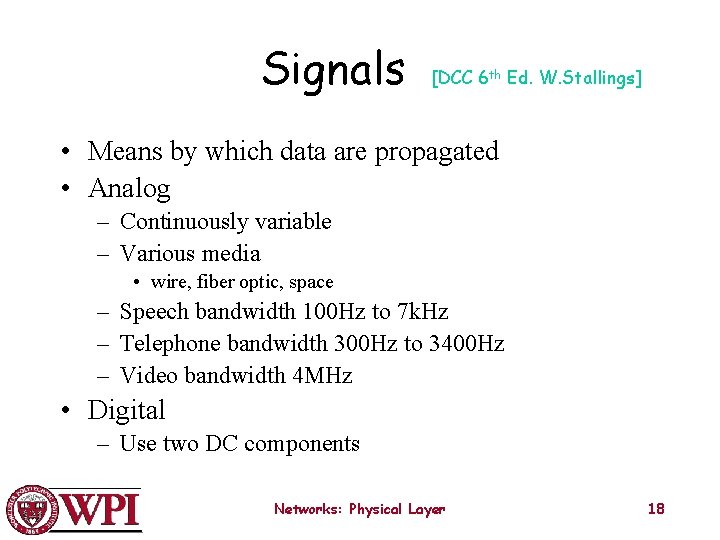 Signals [DCC 6th Ed. W.Stallings]

• Means by which data are propagated
• Analog
– Continuously variable
– Various media
• wire, fiber optic, space
– Speech bandwidth 100Hz to 7kHz
– Telephone bandwidth 300Hz to 3400Hz
– Video bandwidth 4MHz
• Digital
– Use two DC components

WPI

Networks: Physical Layer

18